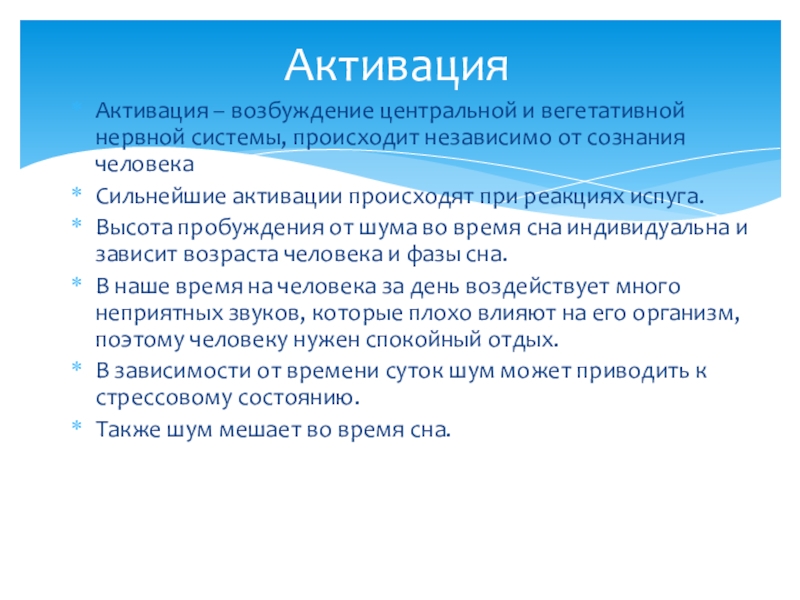 Активация

* Активация – возбуждение центральной и вегетативной нервной системы, происходит независимо от сознания человека
* Сильнейшие активации происходят при реакциях испуга.
* Высота пробуждения от шума во время сна индивидуальна и зависит возраста человека и фазы сна.
* В наше время на человека за день воздействует много неприятных звуков, которые плохо влияют на его организм, поэтому человеку нужен спокойный отдых.
* В зависимости от времени суток шум может приводить к стрессовому состоянию.
* Также шум мешает во время сна.